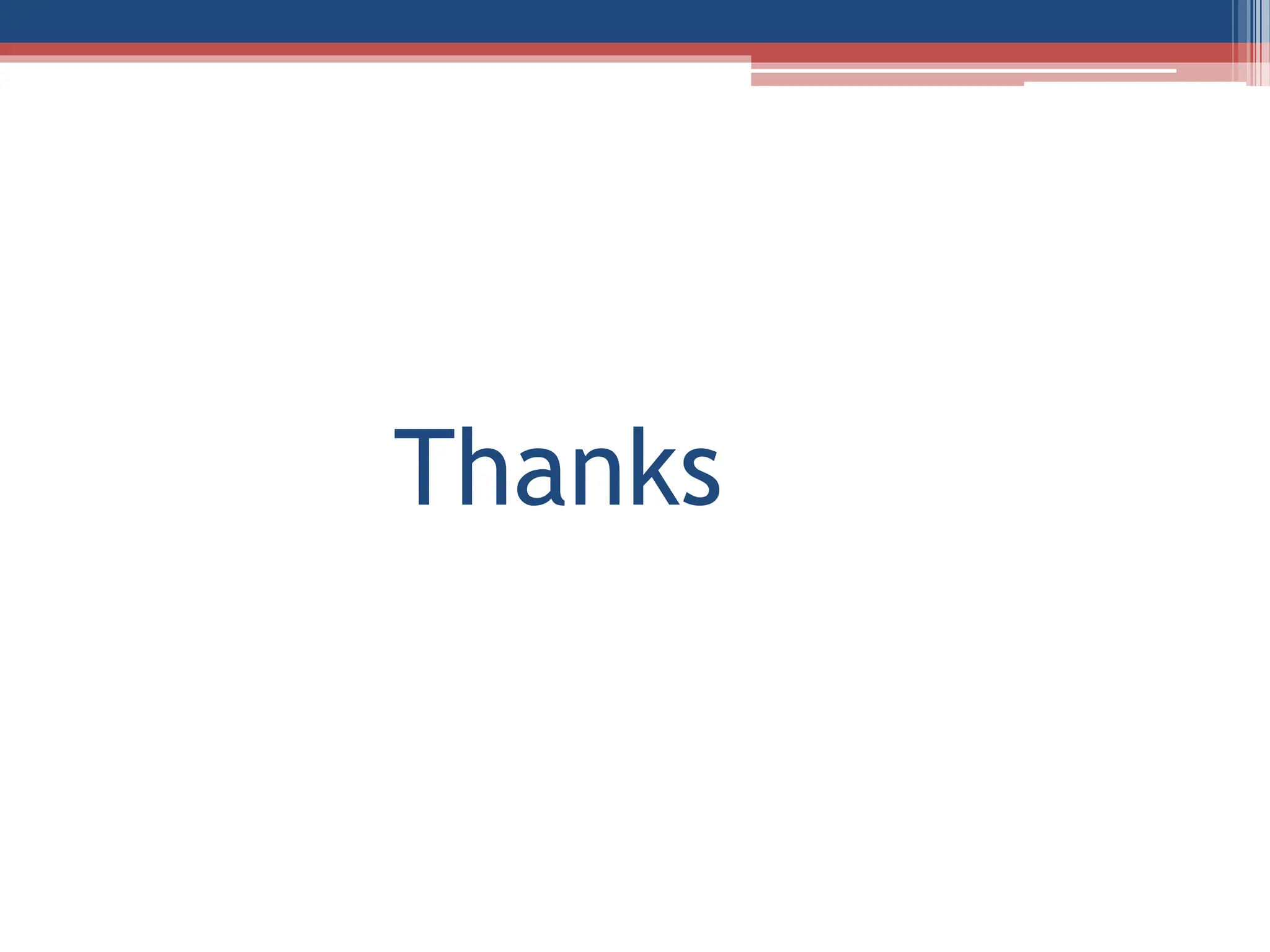 Thanks